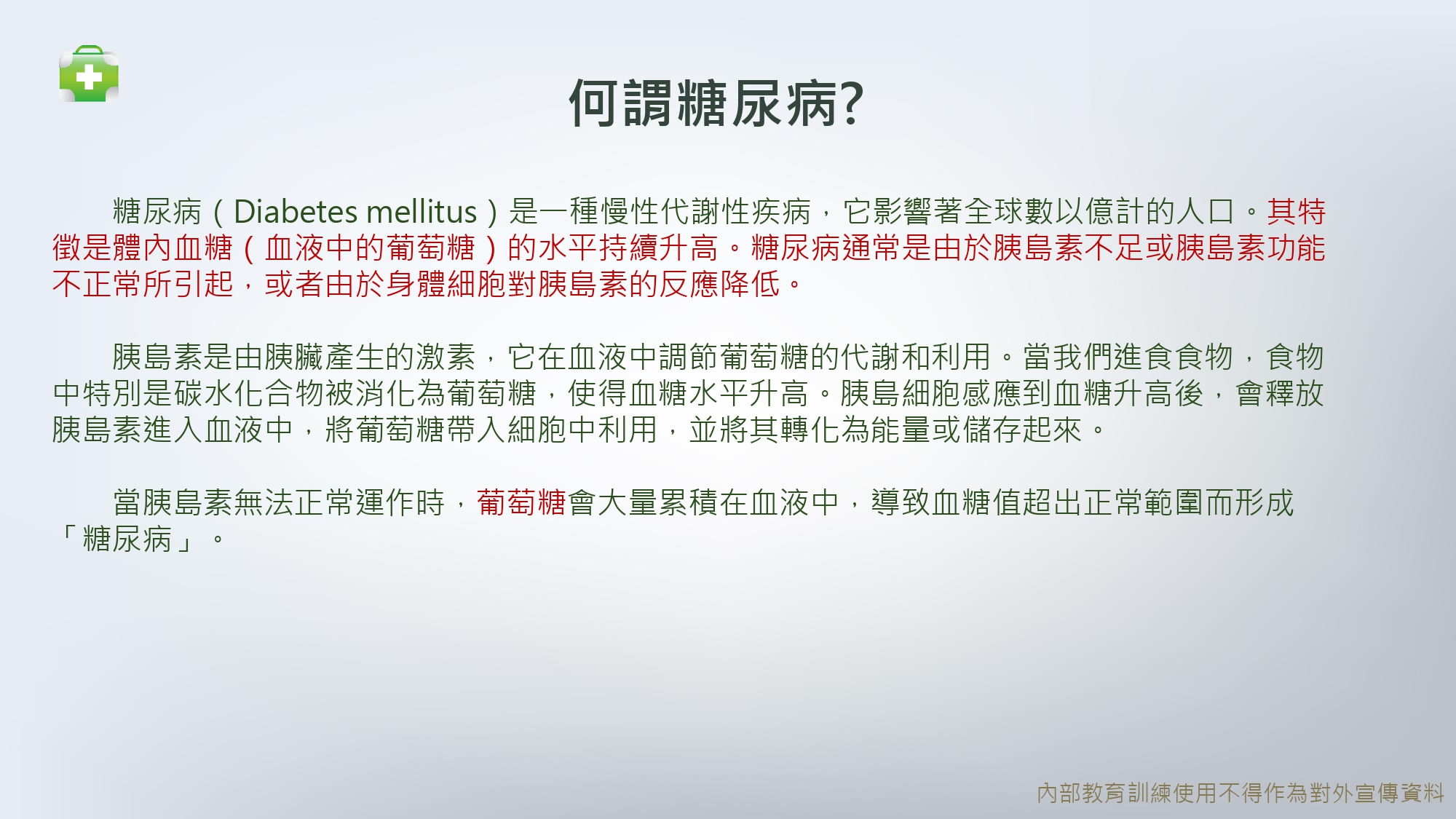 何謂糖尿病?

糖尿病（Diabetes mellitus）是一種慢性代謝性疾病，它影響著全球數以億計的人口。其特徵是體內血糖（血液中的葡萄糖）的水平持續升高。糖尿病通常是由於胰島素不足或胰島素功能不正常所引起，或者由於身體細胞對胰島素的反應降低。

胰島素是由胰臟產生的激素，它在血液中調節葡萄糖的代謝和利用。當我們進食食物，食物中特別是碳水化合物被消化為葡萄糖，使得血糖水平升高。胰島細胞感應到血糖升高後，會釋放胰島素進入血液中，將葡萄糖帶入細胞中利用，並將其轉化為能量或儲存起來。

當胰島素無法正常運作時，葡萄糖會大量累積在血液中，導致血糖值超出正常範圍而形成「糖尿病」。

內部教育訓練使用不得作為對外宣傳資料